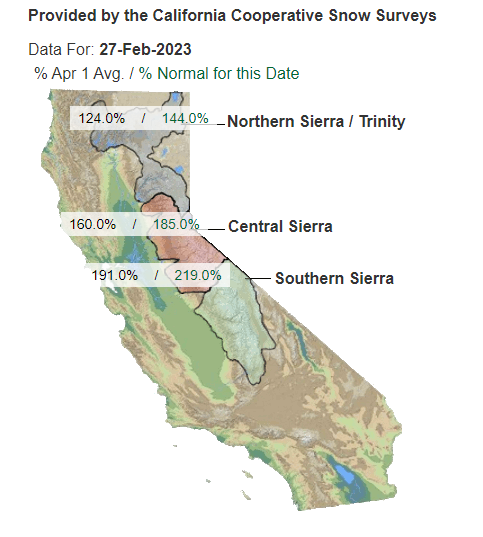 Provided by the California Cooperative Snow Surveys

Data For: 27-Feb-2023

% Apr 1 Avg. / % Normal for this Date

124.0% / 144.0% Northern Sierra / Trinity

160.0% / 185.0% Central Sierra

191.0% / 219.0% Southern Sierra